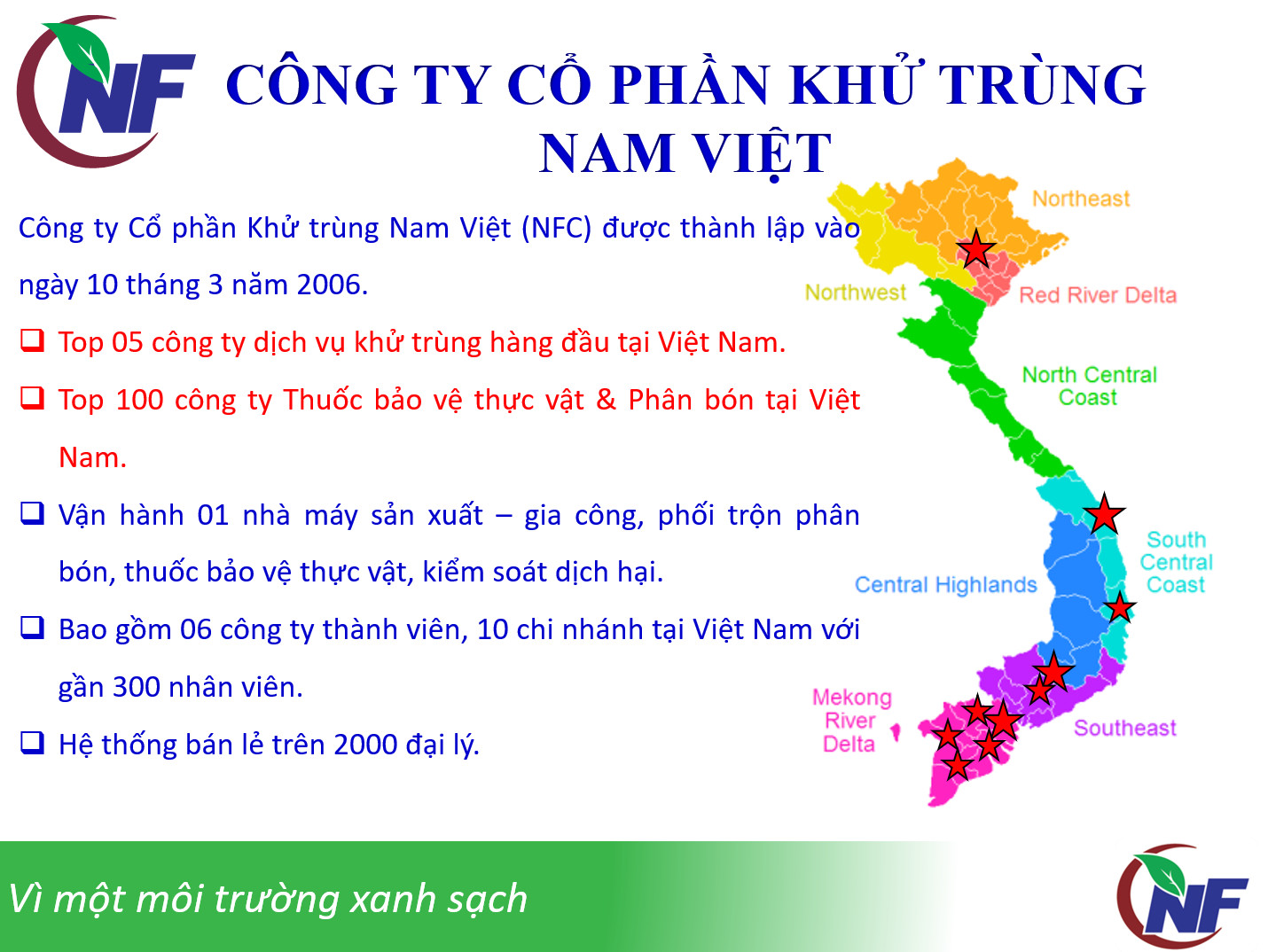 NF

CÔNG TY CỔ PHẦN KHỬ TRÙNG NAM VIỆT

Công ty Cổ phần Khử trùng Nam Việt (NFC) được thành lập vào ngày 10 tháng 3 năm 2006.

❑ Top 05 công ty dịch vụ khử trùng hàng đầu tại Việt Nam.

❑ Top 100 công ty Thuốc bảo vệ thực vật & Phân bón tại Việt Nam.

❑ Vận hành 01 nhà máy sản xuất – gia công, phối trộn phân bón, thuốc bảo vệ thực vật, kiểm soát dịch hại.

❑ Bao gồm 06 công ty thành viên, 10 chi nhánh tại Việt Nam với gần 300 nhân viên.

❑ Hệ thống bán lẻ trên 2000 đại lý.

Northeast

Northwest

Red River Delta

North Central Coast

South Central Coast

Central Highlands

Mekong River Delta

Southeast

Vì một môi trường xanh sạch

NF